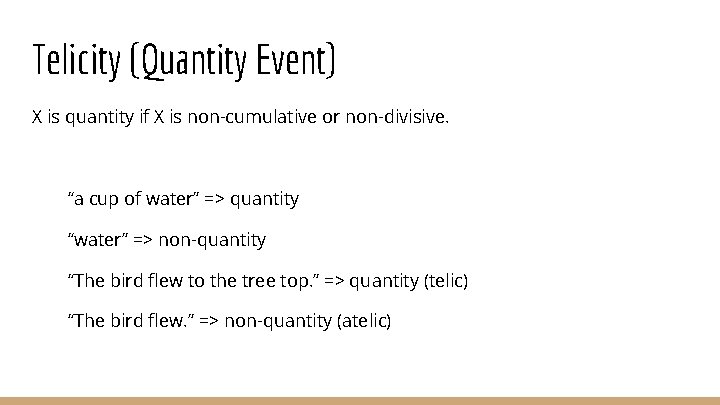 Telicity (Quantity Event)

X is quantity if X is non-cumulative or non-divisive.

“a cup of water” => quantity

“water” => non-quantity

“The bird flew to the tree top.” => quantity (telic)

“The bird flew.” => non-quantity (atelic)